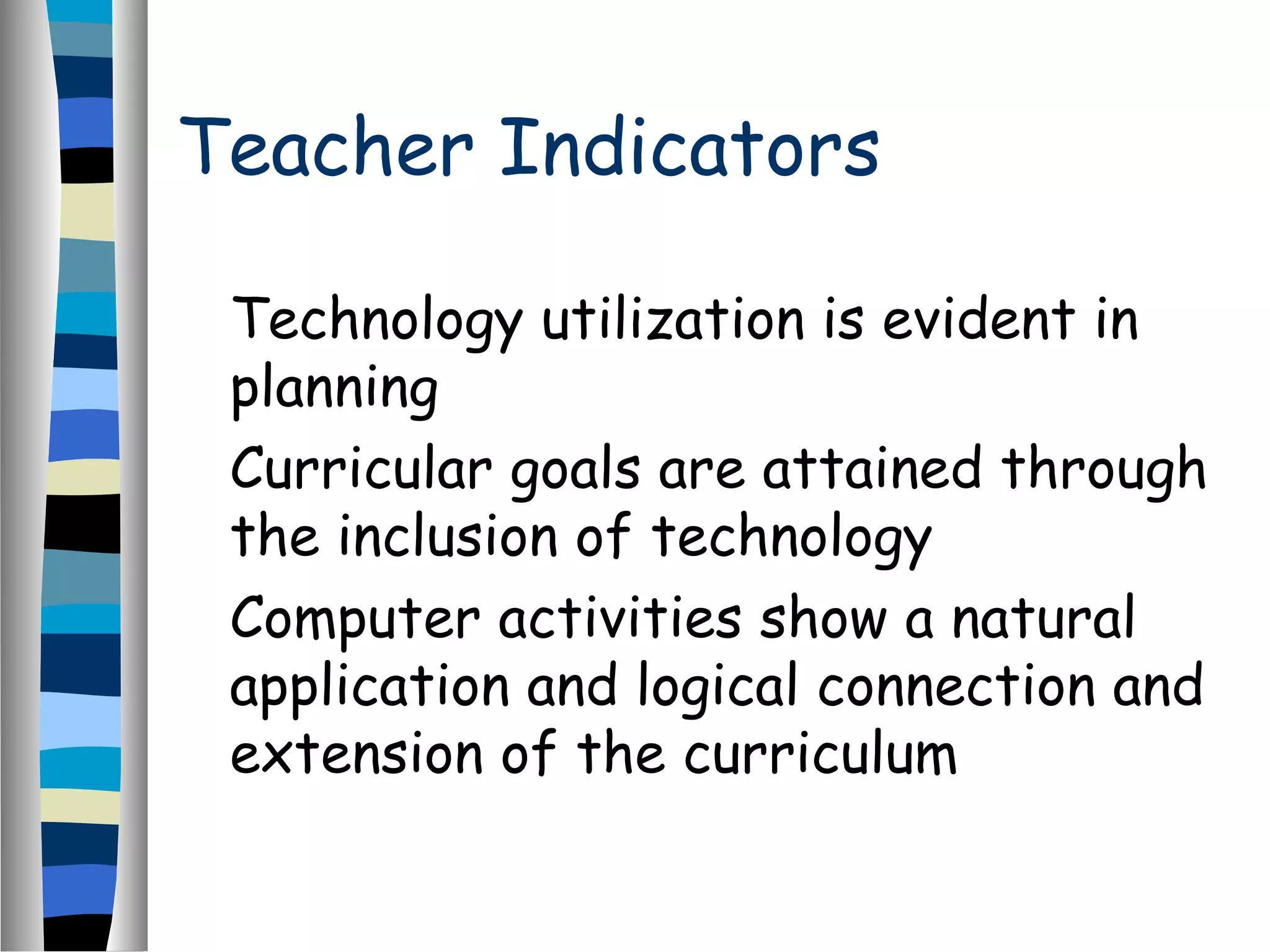 Teacher Indicators

Technology utilization is evident in planning

Curricular goals are attained through the inclusion of technology

Computer activities show a natural application and logical connection and extension of the curriculum